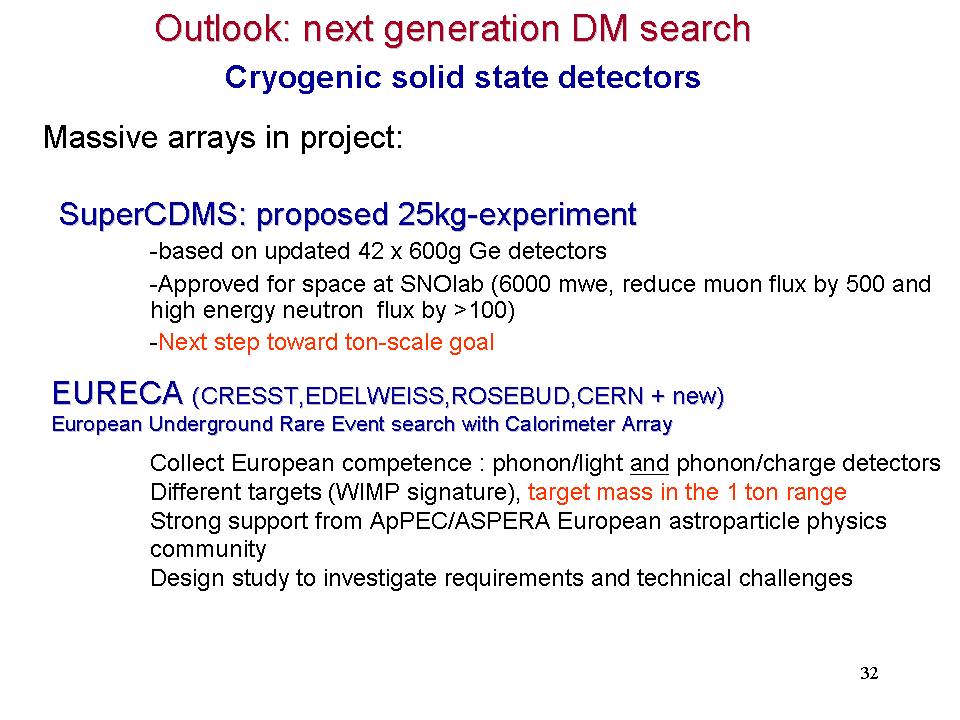 Outlook: next generation DM search
Cryogenic solid state detectors

Massive arrays in project:

SuperCDMS: proposed 25kg-experiment

-based on updated 42 x 600g Ge detectors

-Approved for space at SNOlab (6000 mwe, reduce muon flux by 500 and high energy neutron flux by >100)

-Next step toward ton-scale goal

EURECA (CRESST,EDELWEISS,ROSEBUD,CERN + new)
European Underground Rare Event search with Calorimeter Array

Collect European competence : phonon/light and phonon/charge detectors
Different targets (WIMP signature), target mass in the 1 ton range
Strong support from ApPEC/ASPERA European astroparticle physics community
Design study to investigate requirements and technical challenges

32